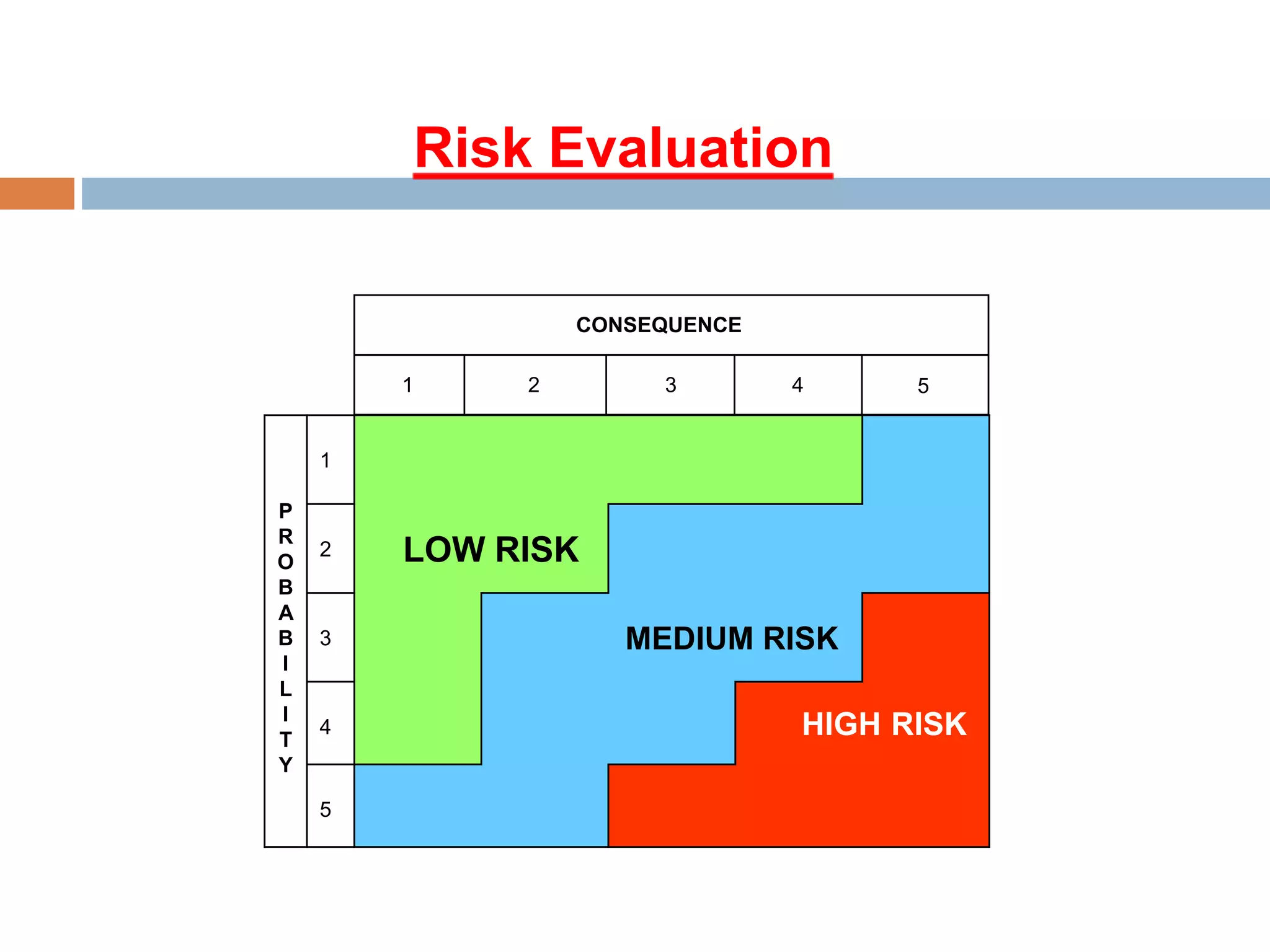 Risk Evaluation

CONSEQUENCE

1 2 3 4 5

PROBABILITY

1
2
3
4
5

LOW RISK

MEDIUM RISK

HIGH RISK